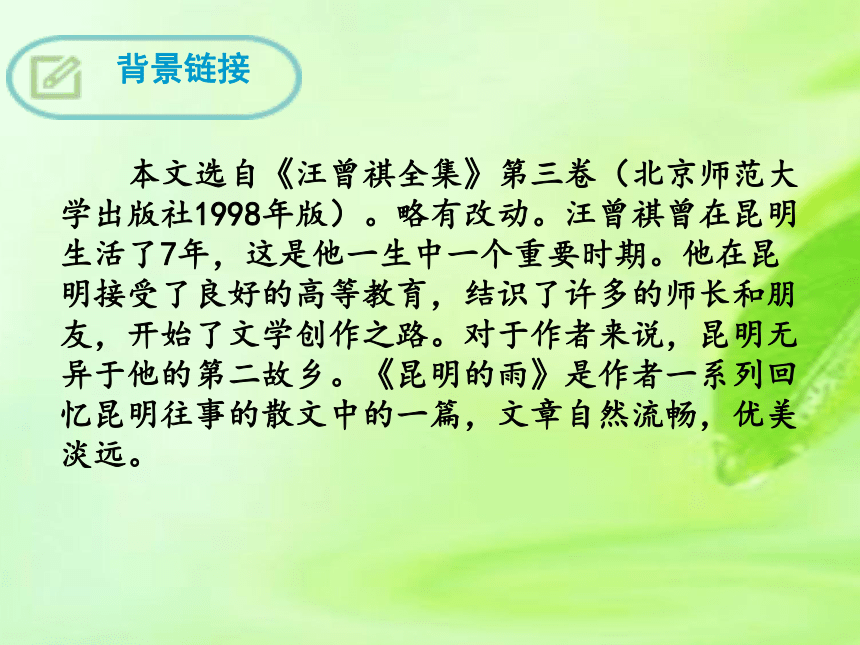 背景链接

本文选自《汪曾祺全集》第三卷（北京师范大学出版社1998年版）。略有改动。汪曾祺曾在昆明生活了7年，这是他一生中一个重要时期。他在昆明接受了良好的高等教育，结识了许多的师长和朋友，开始了文学创作之路。对于作者来说，昆明无异于他的第二故乡。《昆明的雨》是作者一系列回忆昆明往事的散文中的一篇，文章自然流畅，优美淡远。